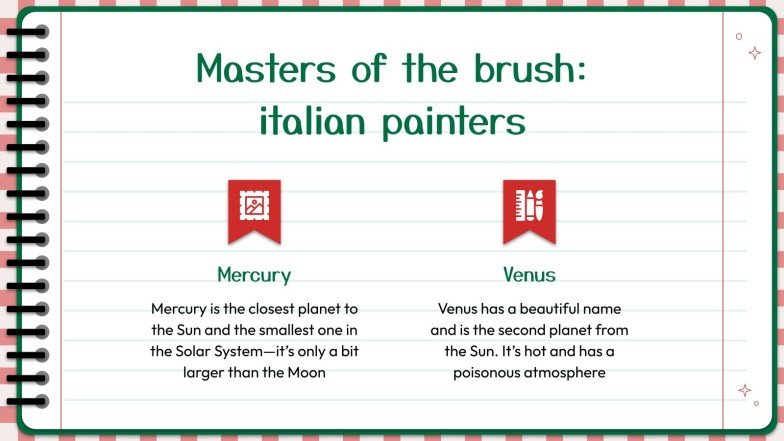 Masters of the brush: italian painters

Mercury

Mercury is the closest planet to the Sun and the smallest one in the Solar System—it's only a bit larger than the Moon

Venus

Venus has a beautiful name and is the second planet from the Sun. It's hot and has a poisonous atmosphere